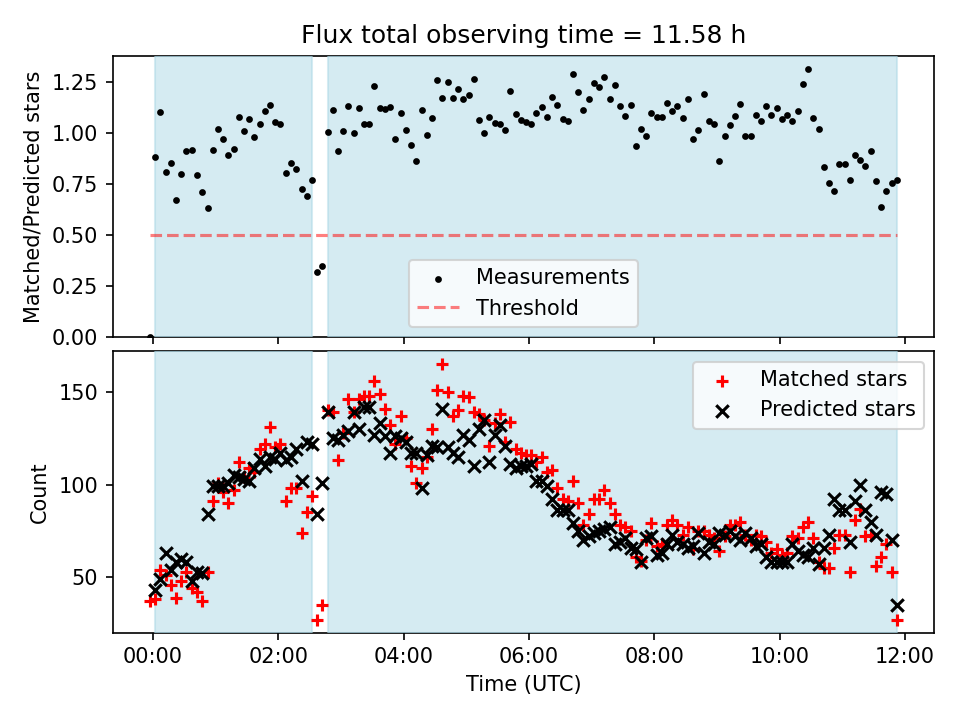 Flux total observing time = 11.58 h

Matched/Predicted stars

1.25
1.00
0.75
0.50
0.25
0.00

Measurements
Threshold

Count

150
100
50

Matched stars
Predicted stars

00:00
02:00
04:00
06:00
08:00
10:00
12:00

Time (UTC)